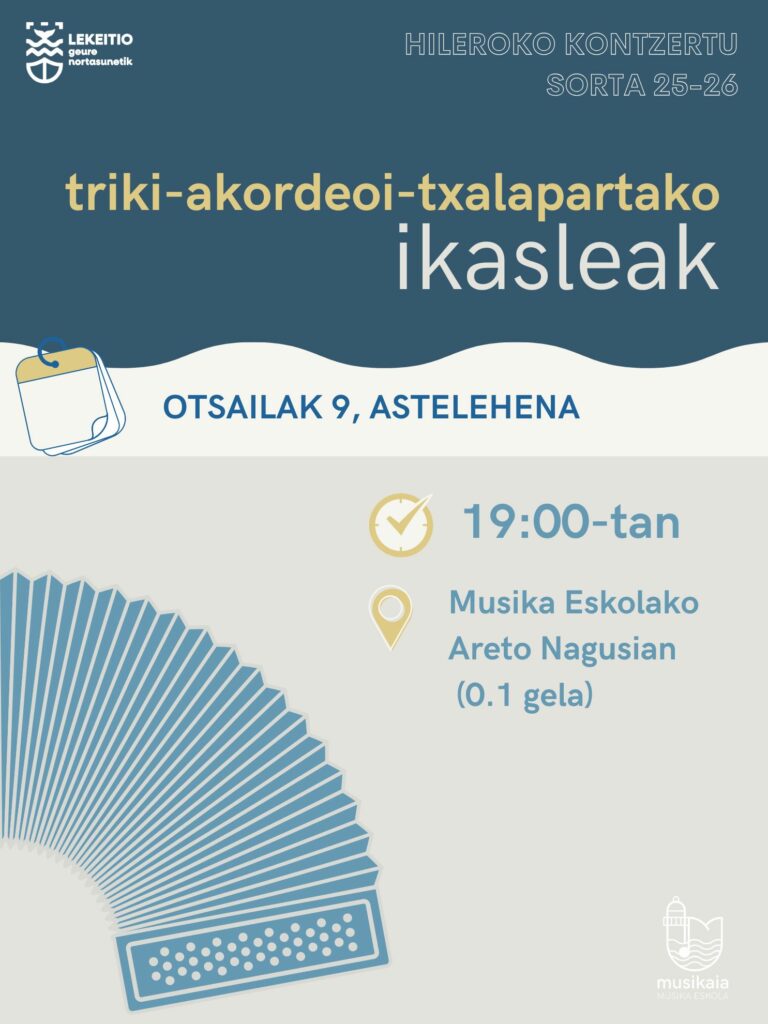 LEKEITIO
geure nortasunetik

HILEROKO KONTZERTU
SORTA 25-26

triki-akordeoi-txalapartako
ikasleak

OTSAILAK 9, ASTELEHENA

19:00-tan

Musika Eskolako
Areto Nagusian
(0.1 gela)

musikaia
MUSIKA ESKOLA